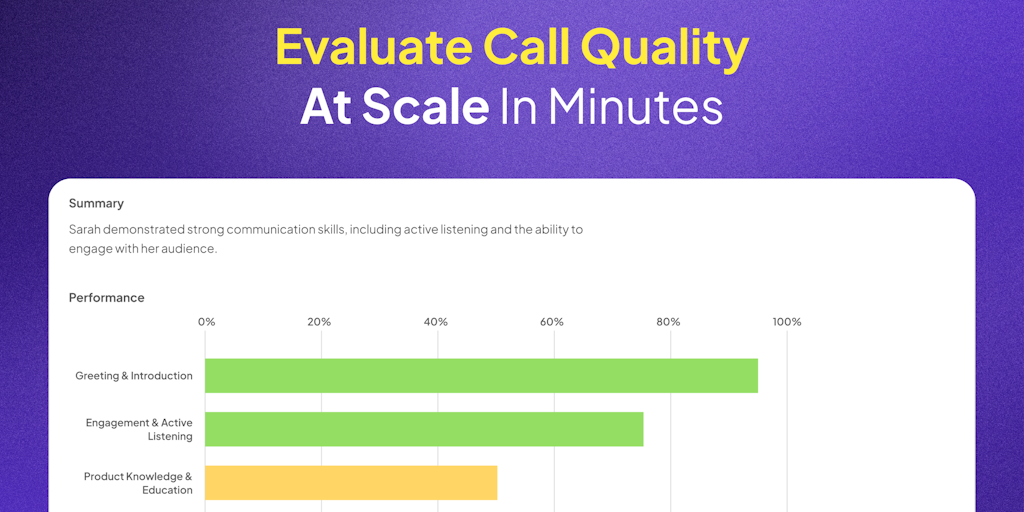 Evaluate Call Quality
At Scale In Minutes

Summary

Sarah demonstrated strong communication skills, including active listening and the ability to engage with her audience.

Performance

0% 20% 40% 60% 80% 100%

Greeting & Introduction

Engagement & Active Listening

Product Knowledge & Education